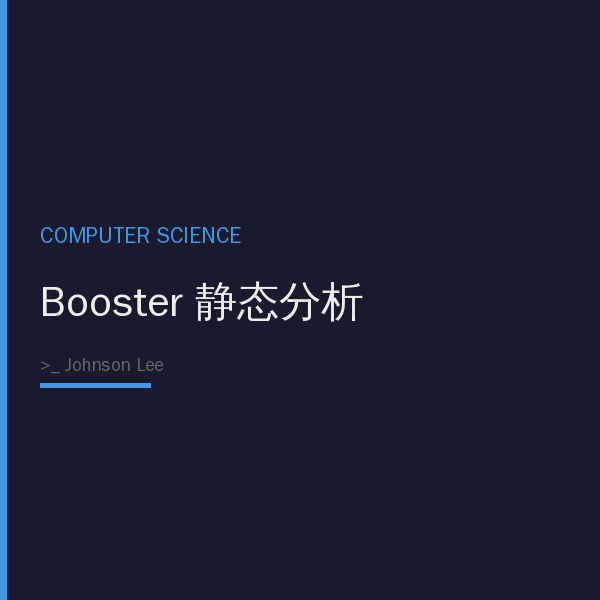 COMPUTER SCIENCE

Booster 静态分析

>_ Johnson Lee